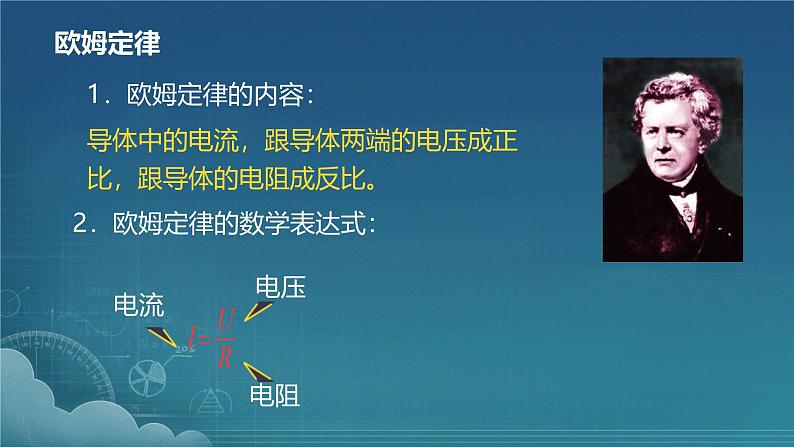 欧姆定律

1．欧姆定律的内容：

导体中的电流，跟导体两端的电压成正比，跟导体的电阻成反比。

2．欧姆定律的数学表达式：

电流

电压

$I=\frac{U}{R}$

电阻